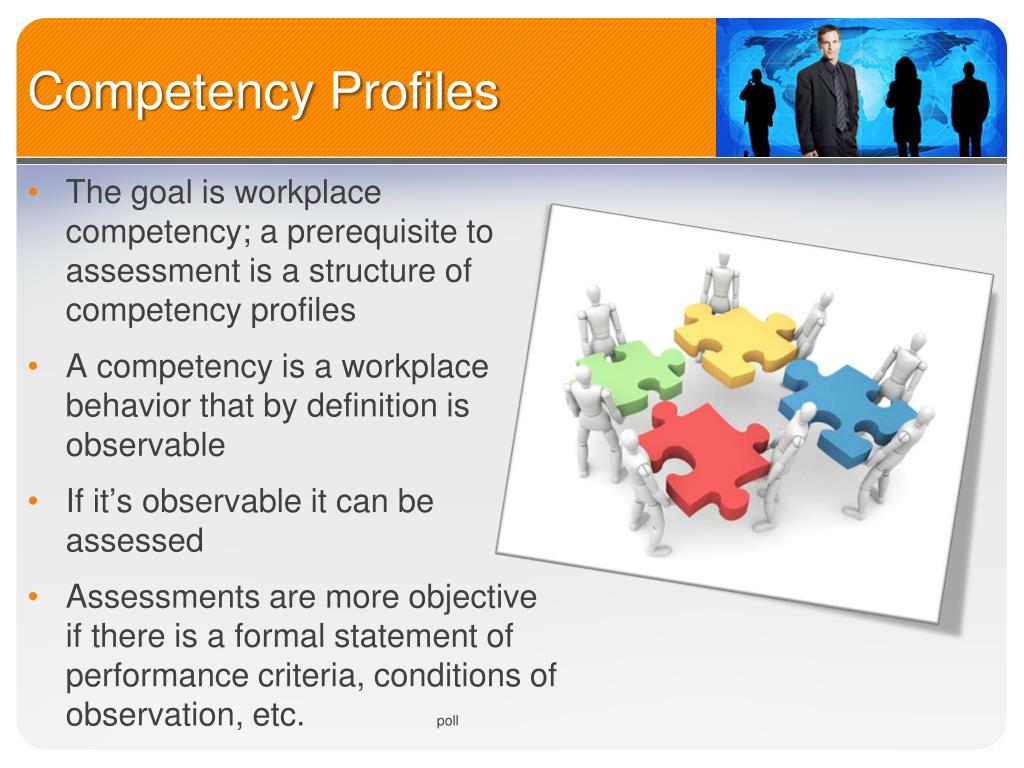 Competency Profiles

• The goal is workplace competency; a prerequisite to assessment is a structure of competency profiles

• A competency is a workplace behavior that by definition is observable

• If it's observable it can be assessed

• Assessments are more objective if there is a formal statement of performance criteria, conditions of observation, etc.

poll